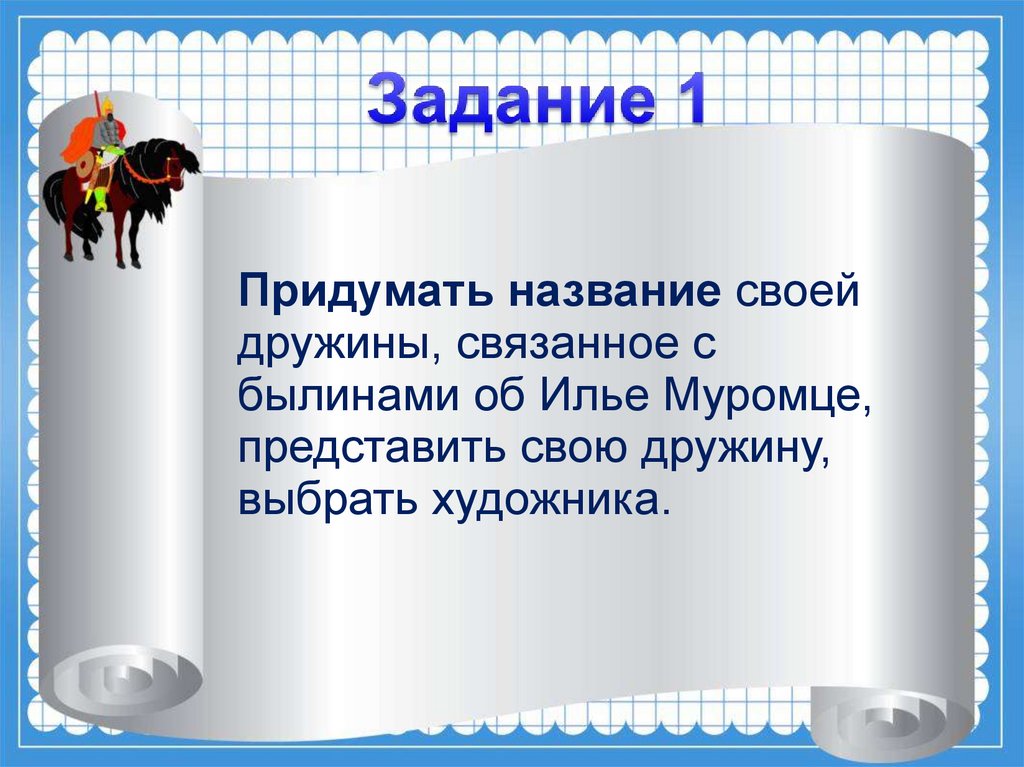 Задание 1

Придумать название своей дружины, связанное с былинами об Илье Муромце, представить свою дружину, выбрать художника.